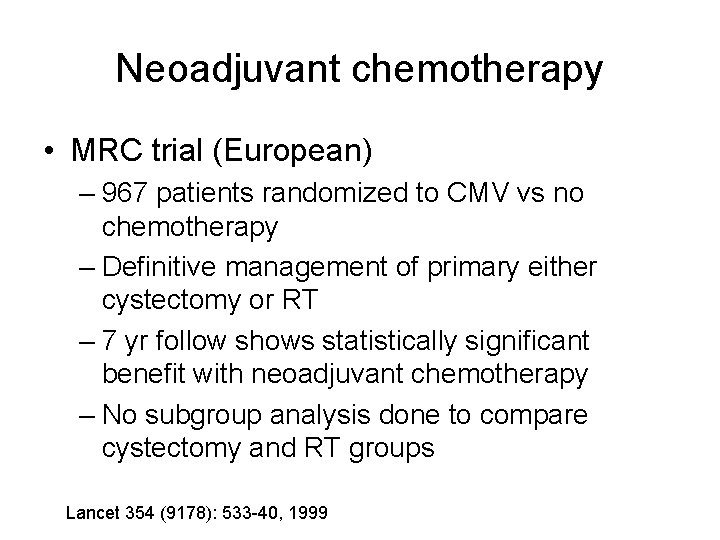 Neoadjuvant chemotherapy

• MRC trial (European)
– 967 patients randomized to CMV vs no chemotherapy
– Definitive management of primary either cystectomy or RT
– 7 yr follow shows statistically significant benefit with neoadjuvant chemotherapy
– No subgroup analysis done to compare cystectomy and RT groups

Lancet 354 (9178): 533-40, 1999